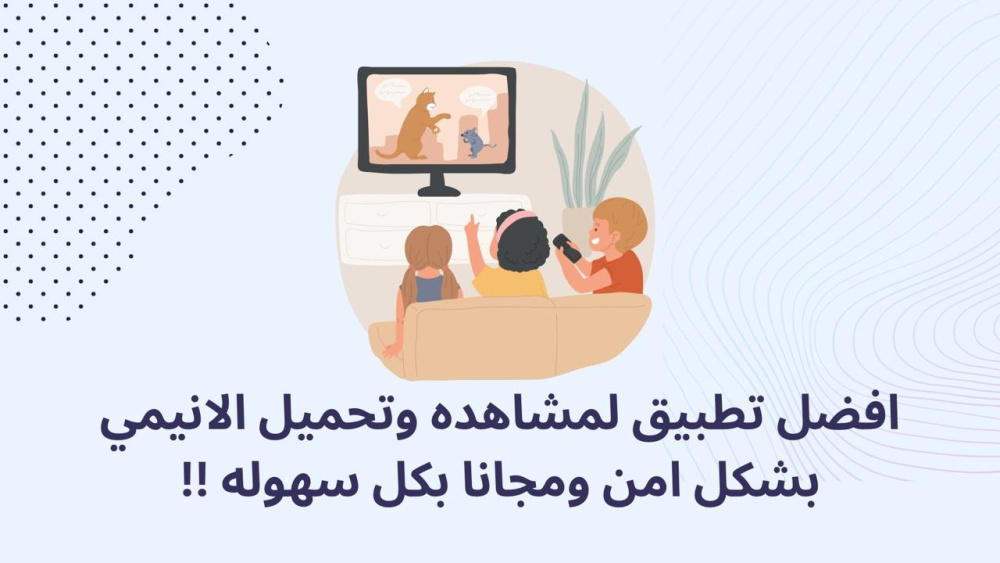 افضل تطبيق لمشاهده وتحميل الانيمي
بشكل امن ومجانا بكل سهوله !!